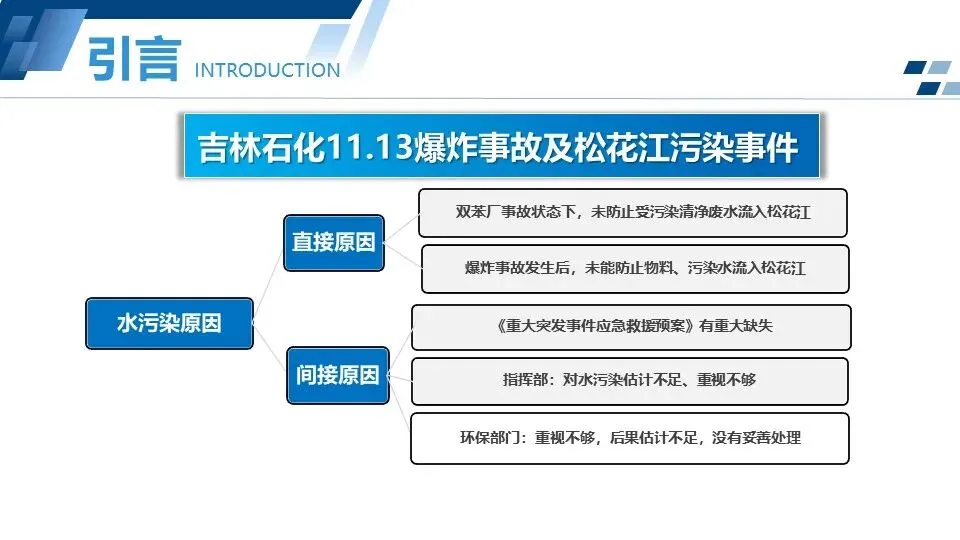 引言 INTRODUCTION

吉林石化11.13爆炸事故及松花江污染事件

水污染原因

直接原因

双苯厂事故状态下，未防止受污染清净废水流入松花江

爆炸事故发生后，未能防止物料、污染水流入松花江

间接原因

《重大突发事件应急救援预案》有重大缺失

指挥部：对水污染估计不足、重视不够

环保部门：重视不够，后果估计不足，没有妥善处理